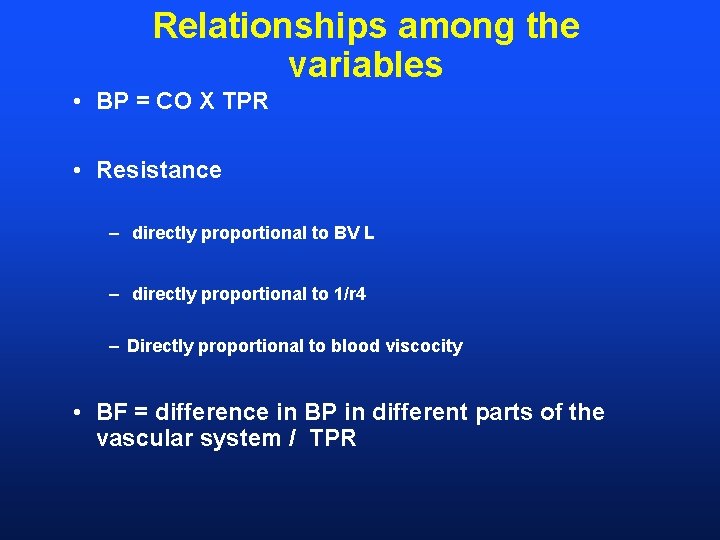 Relationships among the variables

• BP = CO X TPR

• Resistance

– directly proportional to BV L

– directly proportional to 1/r4

– Directly proportional to blood viscocity

• BF = difference in BP in different parts of the vascular system / TPR